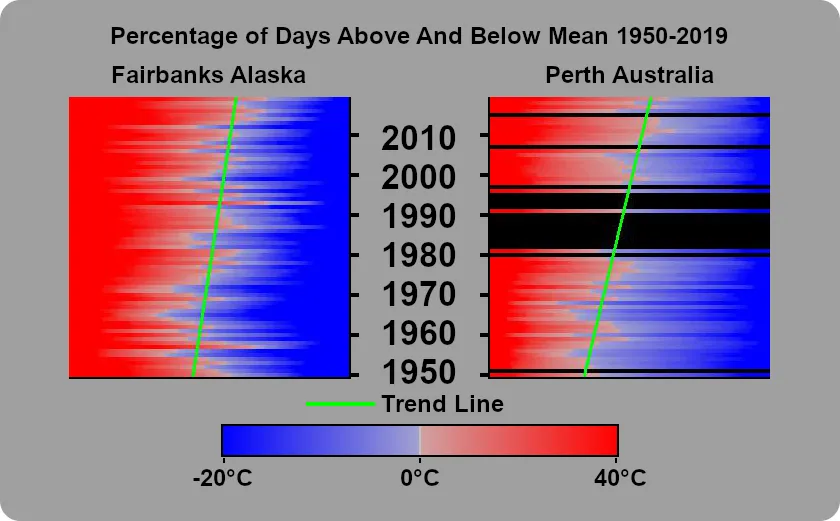 Percentage of Days Above And Below Mean 1950-2019

Fairbanks Alaska

Perth Australia

2010
2000
1990
1980
1970
1960
1950

Trend Line

-20°C
0°C
40°C